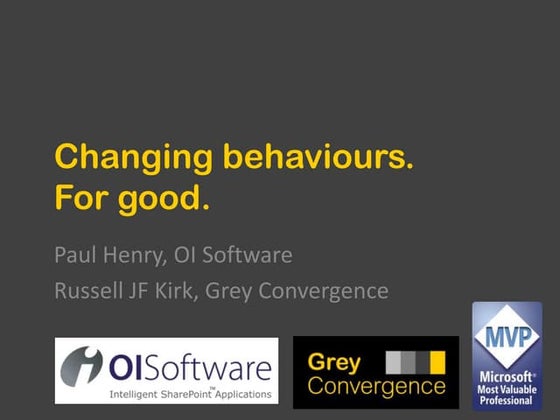 Changing behaviours.
For good.

Paul Henry, OI Software

Russell JF Kirk, Grey Convergence

OISoftware
Intelligent SharePoint™ Applications

Grey
Convergence

MVP
Microsoft®
Most Valuable
Professional